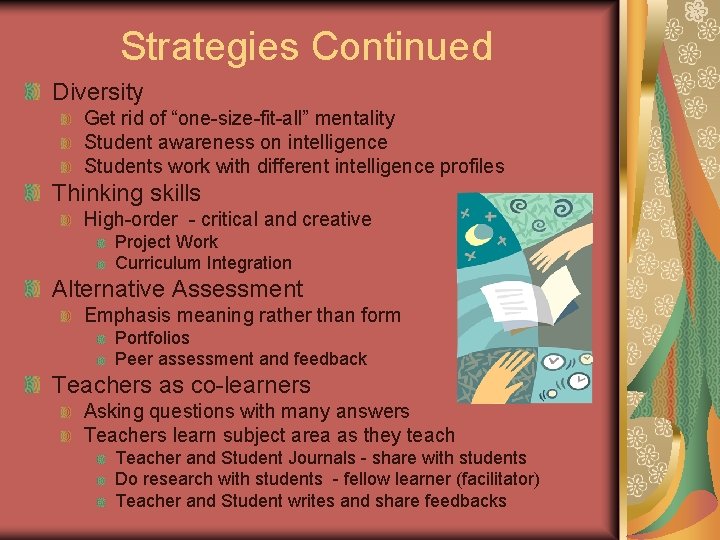 Strategies Continued

Diversity

Get rid of “one-size-fit-all” mentality

Student awareness on intelligence

Students work with different intelligence profiles

Thinking skills

High-order - critical and creative

Project Work

Curriculum Integration

Alternative Assessment

Emphasis meaning rather than form

Portfolios

Peer assessment and feedback

Teachers as co-learners

Asking questions with many answers

Teachers learn subject area as they teach

Teacher and Student Journals - share with students

Do research with students - fellow learner (facilitator)

Teacher and Student writes and share feedbacks